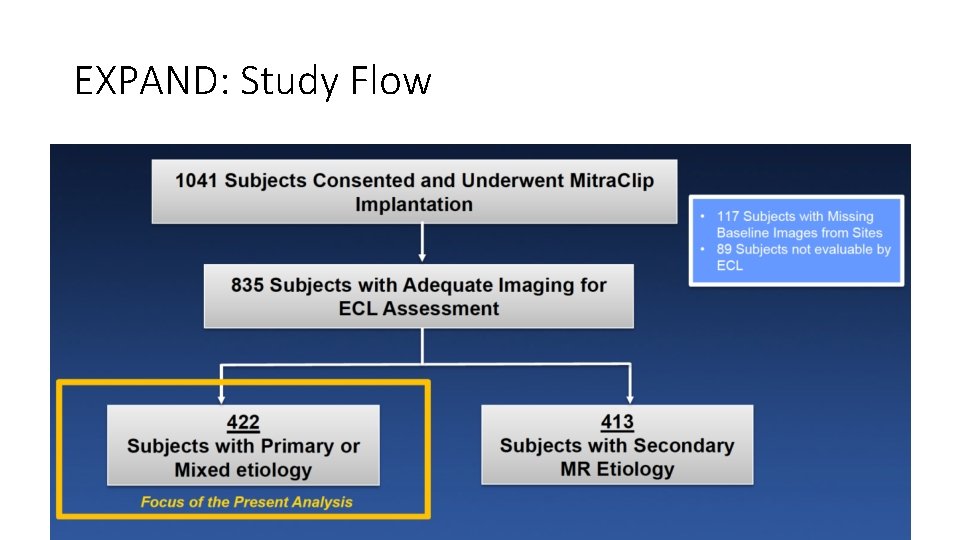 EXPAND: Study Flow

1041 Subjects Consented and Underwent MitraClip Implantation

• 117 Subjects with Missing Baseline Images from Sites
• 89 Subjects not evaluable by ECL

835 Subjects with Adequate Imaging for ECL Assessment

422
Subjects with Primary or Mixed etiology

Focus of the Present Analysis

413
Subjects with Secondary MR Etiology